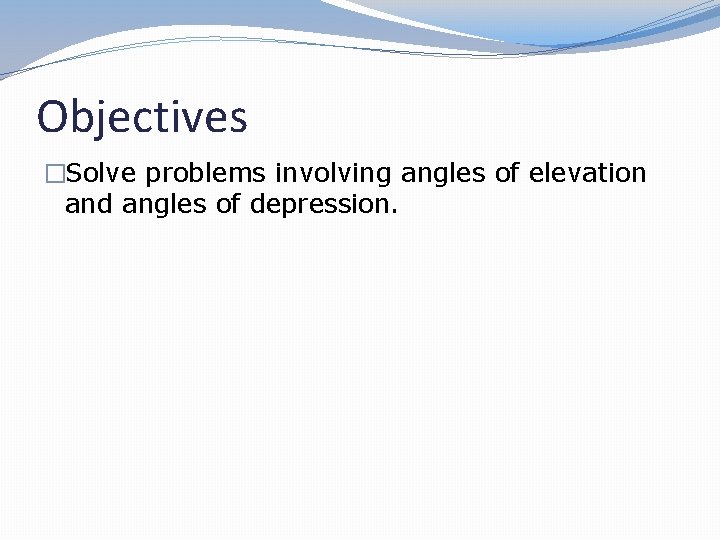 Objectives

□Solve problems involving angles of elevation and angles of depression.